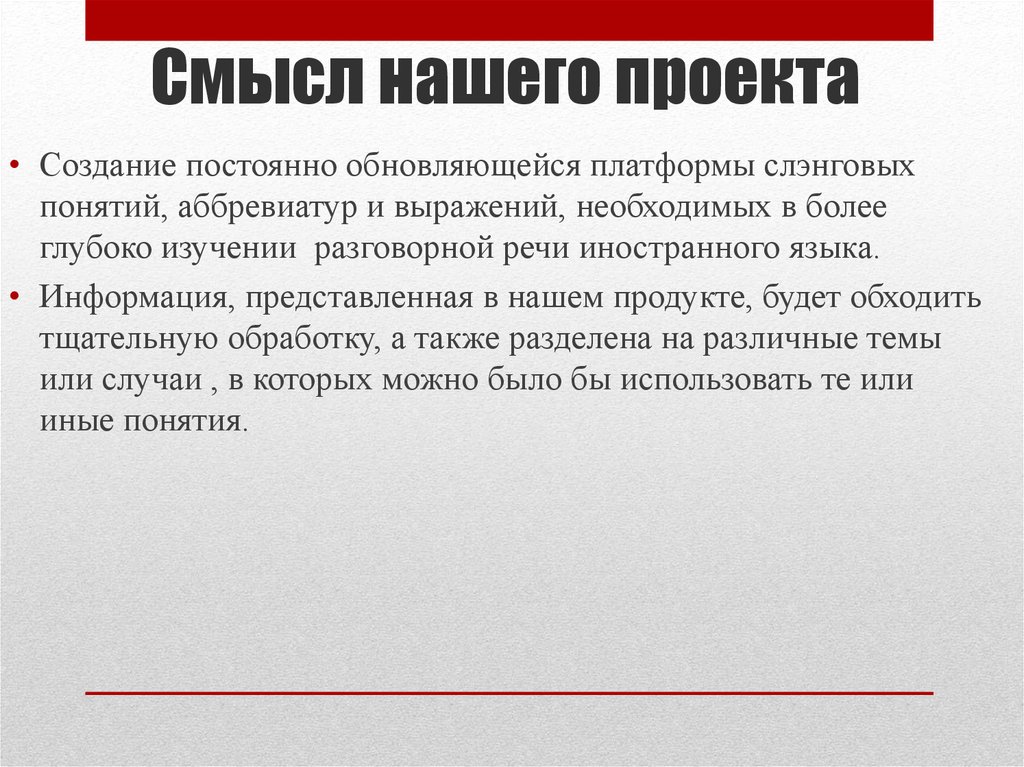 Смысл нашего проекта

• Создание постоянно обновляющейся платформы слэнговых понятий, аббревиатур и выражений, необходимых в более глубоко изучении  разговорной речи иностранного языка.

• Информация, представленная в нашем продукте, будет обходить тщательную обработку, а также разделена на различные темы или случаи , в которых можно было бы использовать те или иные понятия.